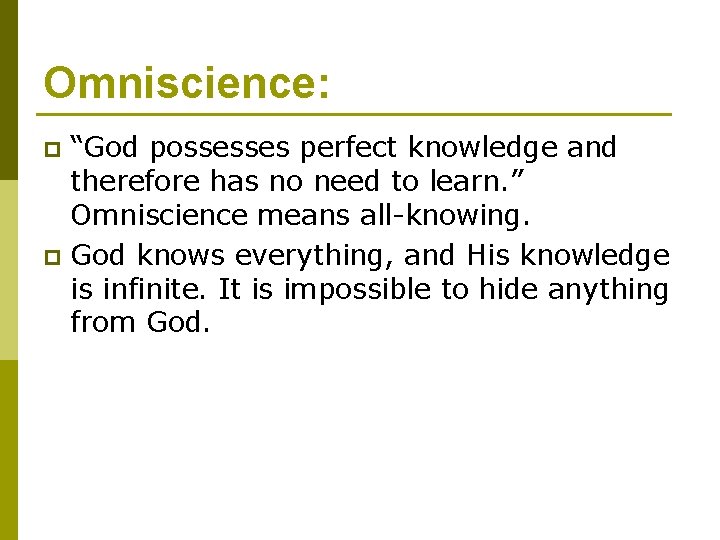 Omniscience:

“God possesses perfect knowledge and therefore has no need to learn.” Omniscience means all-knowing.

God knows everything, and His knowledge is infinite. It is impossible to hide anything from God.